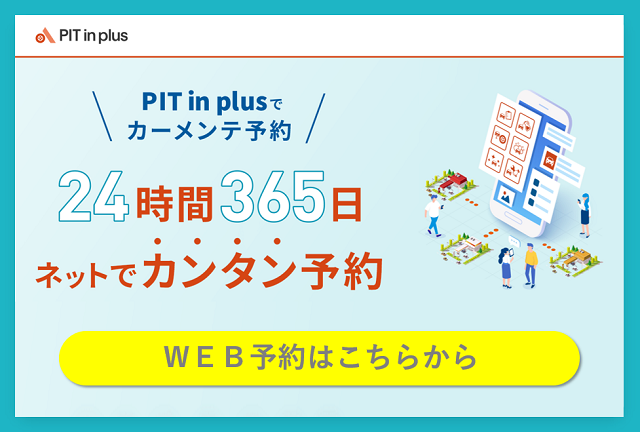 PIT in plus

PIT in plusで
カーメンテ予約

24時間365日
ネットでカンタン予約

WEB予約はこちらから